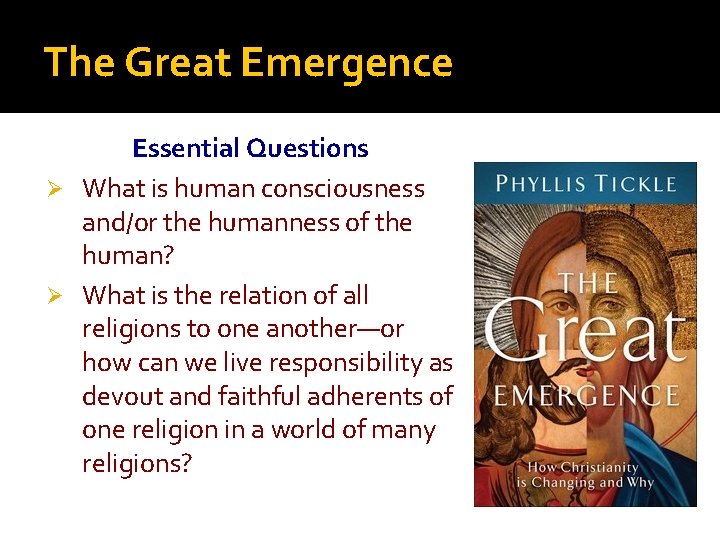 The Great Emergence

Essential Questions

➢ What is human consciousness and/or the humanness of the human?

➢ What is the relation of all religions to one another—or how can we live responsibility as devout and faithful adherents of one religion in a world of many religions?

PHYLLIS TICKLE

THE Great EMERGENCE

How Christianity is Changing and Why